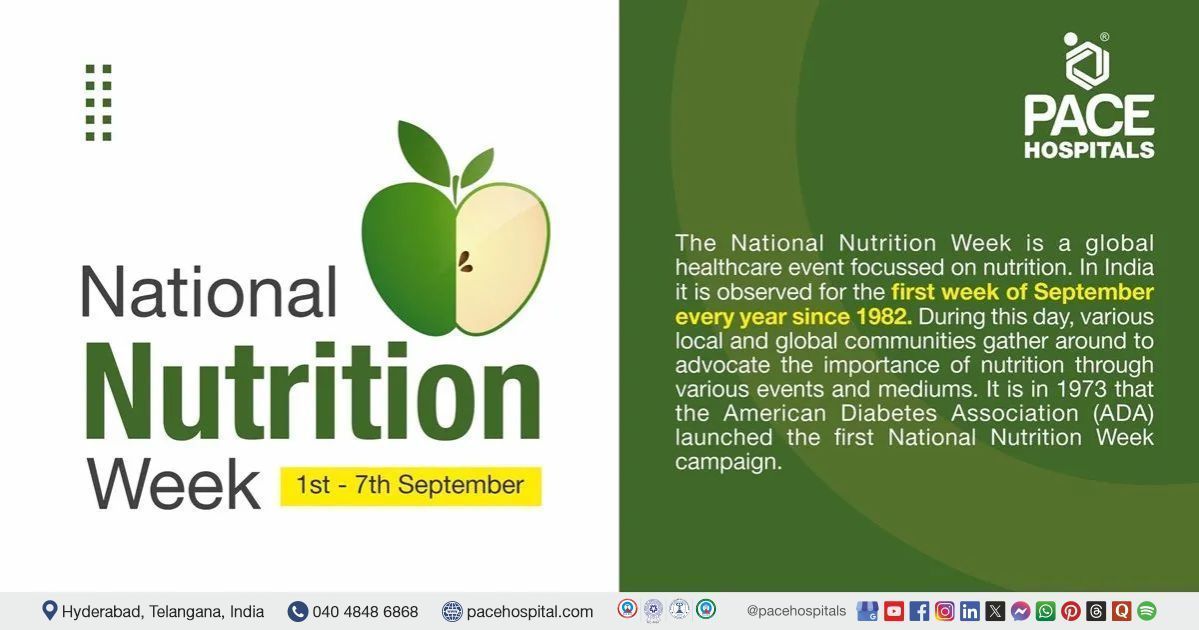 National Nutrition Week

1st - 7th September

PACE HOSPITALS

The National Nutrition Week is a global healthcare event focussed on nutrition. In India it is observed for the first week of September every year since 1982. During this day, various local and global communities gather around to advocate the importance of nutrition through various events and mediums. It is in 1973 that the American Diabetes Association (ADA) launched the first National Nutrition Week campaign.

Hyderabad, Telangana, India 040 4848 6868 pacehospital.com @pacehospitals